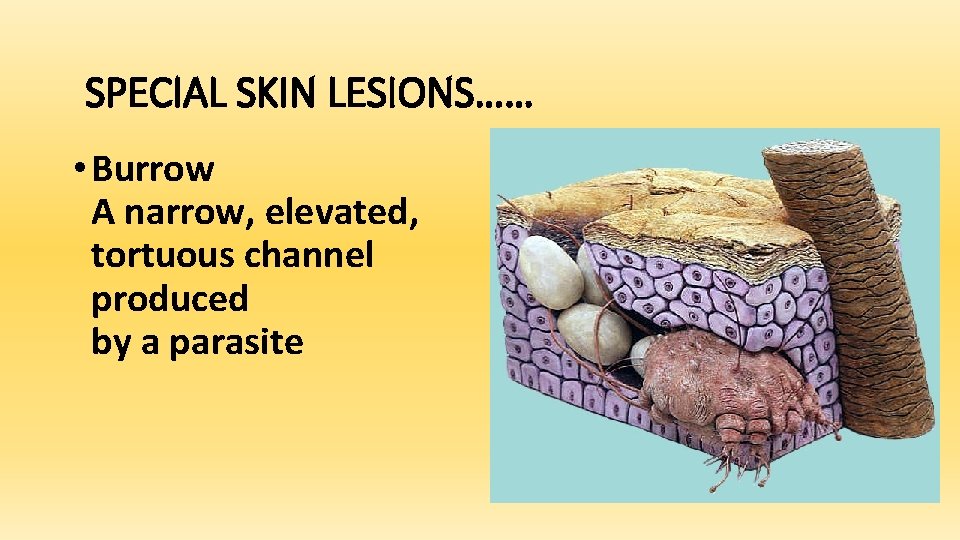 SPECIAL SKIN LESIONS……

• Burrow
A narrow, elevated, tortuous channel produced by a parasite